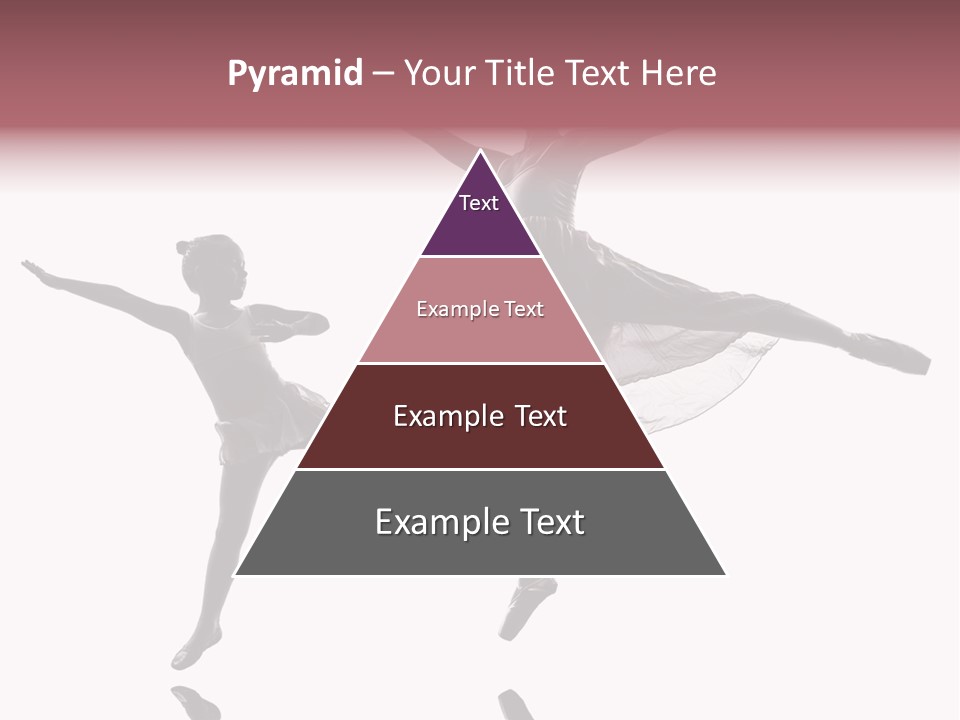 Pyramid – Your Title Text Here

Text

Example Text

Example Text

Example Text